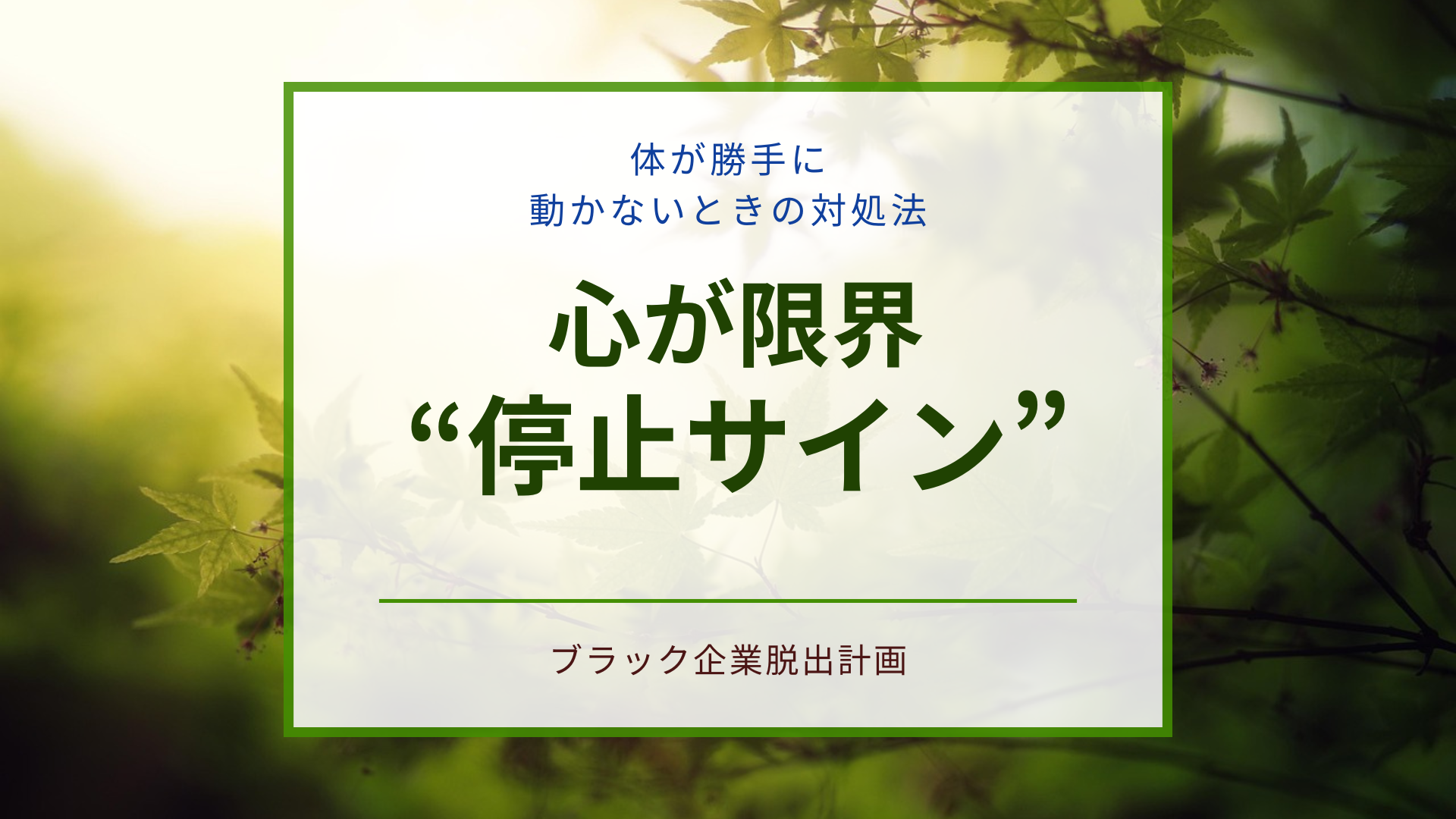 体が勝手に
動かないときの対処法

心が限界
“停止サイン”

ブラック企業脱出計画